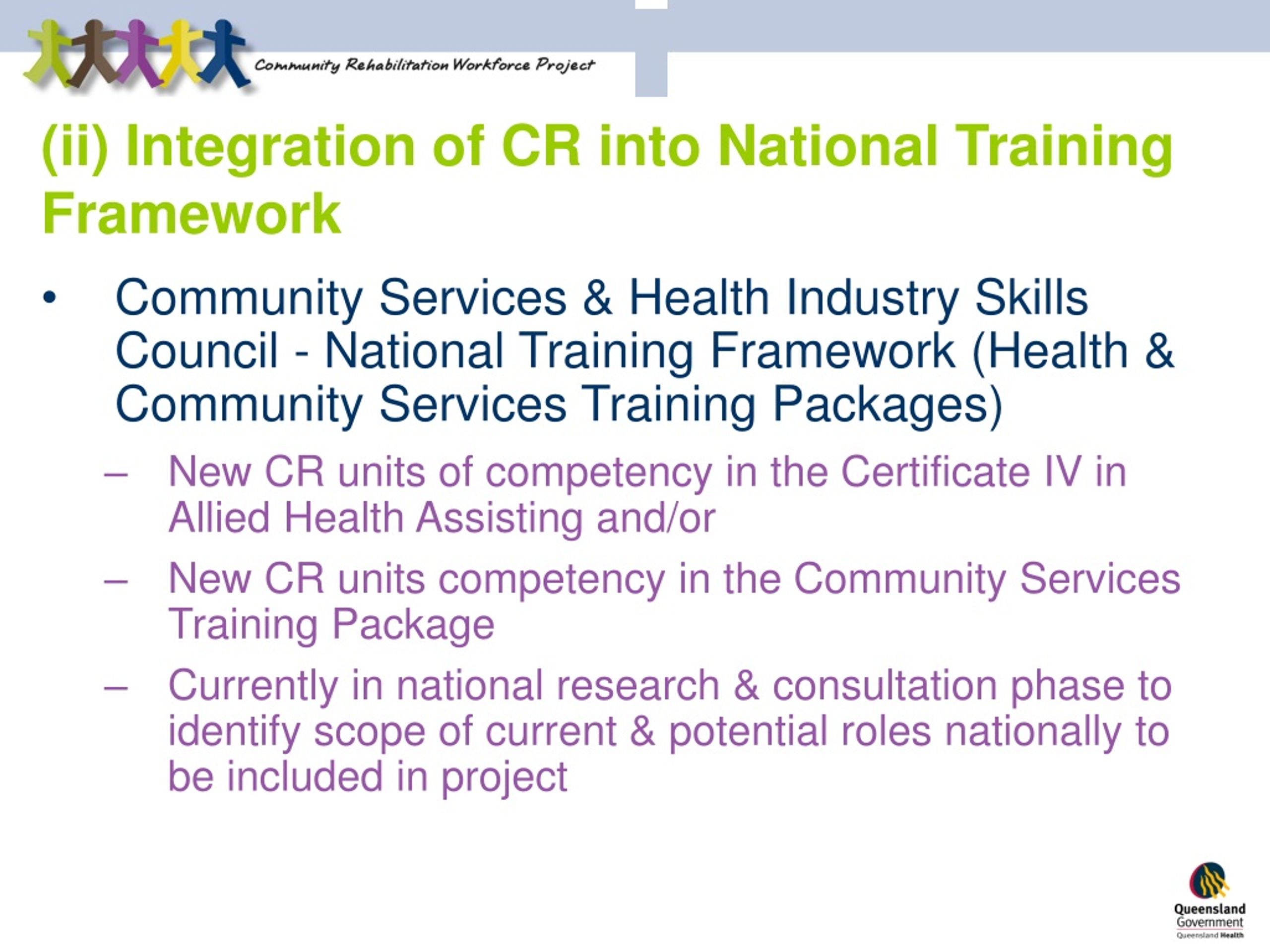 Community Rehabilitation Workforce Project

(ii) Integration of CR into National Training Framework

• Community Services & Health Industry Skills Council - National Training Framework (Health & Community Services Training Packages)

– New CR units of competency in the Certificate IV in Allied Health Assisting and/or

– New CR units competency in the Community Services Training Package

– Currently in national research & consultation phase to identify scope of current & potential roles nationally to be included in project

Queensland Government
Queensland Health